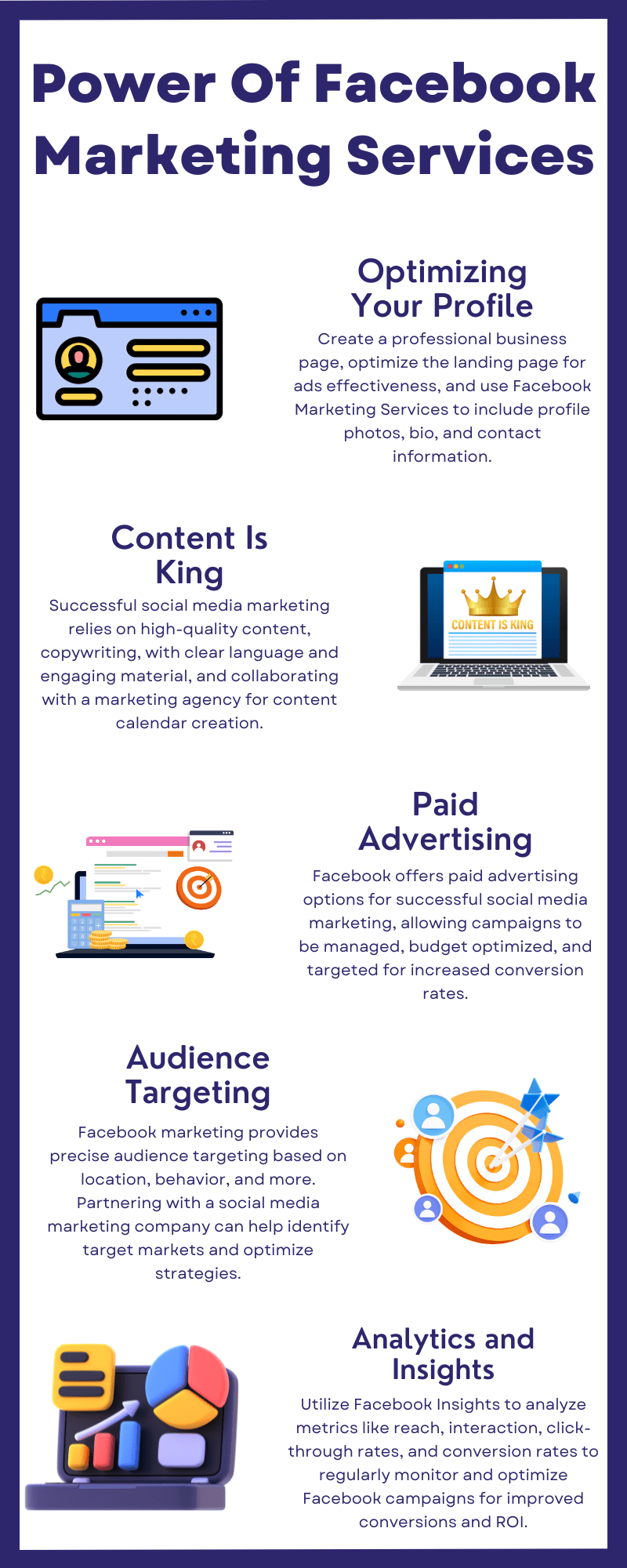 Power Of Facebook Marketing Services

Optimizing Your Profile

Create a professional business page, optimize the landing page for ads effectiveness, and use Facebook Marketing Services to include profile photos, bio, and contact information.

Content Is King

Successful social media marketing relies on high-quality content, copywriting, with clear language and engaging material, and collaborating with a marketing agency for content calendar creation.

CONTENT IS KING

Paid Advertising

Facebook offers paid advertising options for successful social media marketing, allowing campaigns to be managed, budget optimized, and targeted for increased conversion rates.

Audience Targeting

Facebook marketing provides precise audience targeting based on location, behavior, and more. Partnering with a social media marketing company can help identify target markets and optimize strategies.

Analytics and Insights

Utilize Facebook Insights to analyze metrics like reach, interaction, click-through rates, and conversion rates to regularly monitor and optimize Facebook campaigns for improved conversions and ROI.